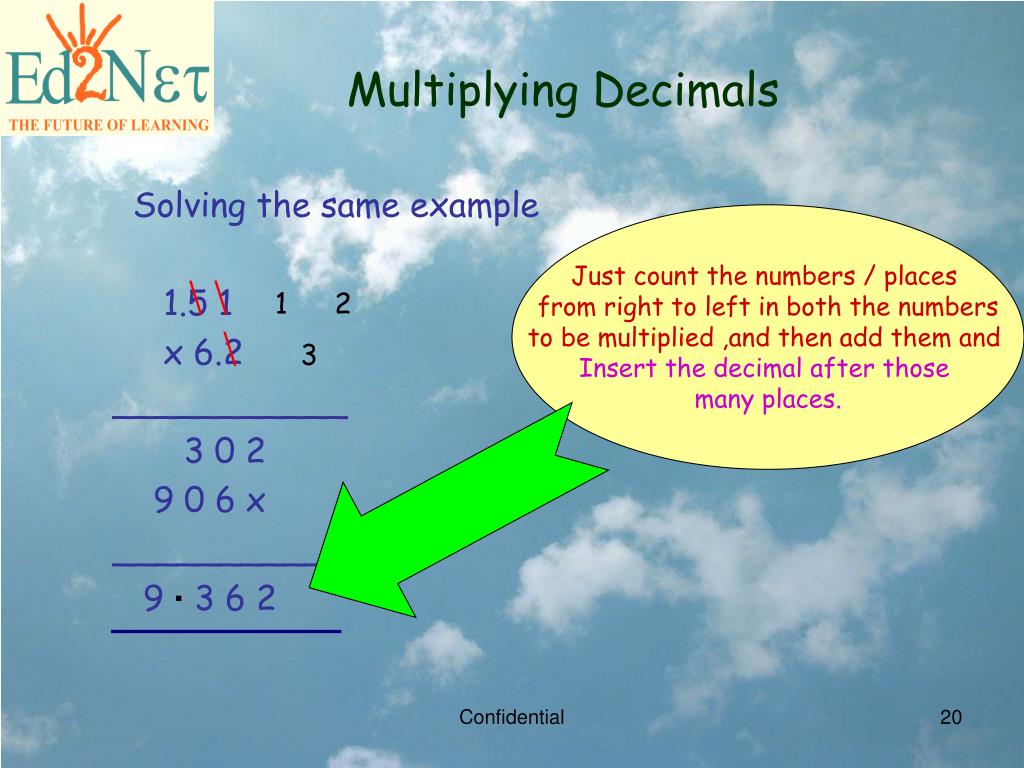 Ed2Nετ
THE FUTURE OF LEARNING

Multiplying Decimals

Solving the same example

1.5 1 1 2
x 6.2 3

3 0 2
9 0 6 x

9 · 3 6 2

Just count the numbers / places from right to left in both the numbers to be multiplied ,and then add them and Insert the decimal after those many places.

Confidential

20